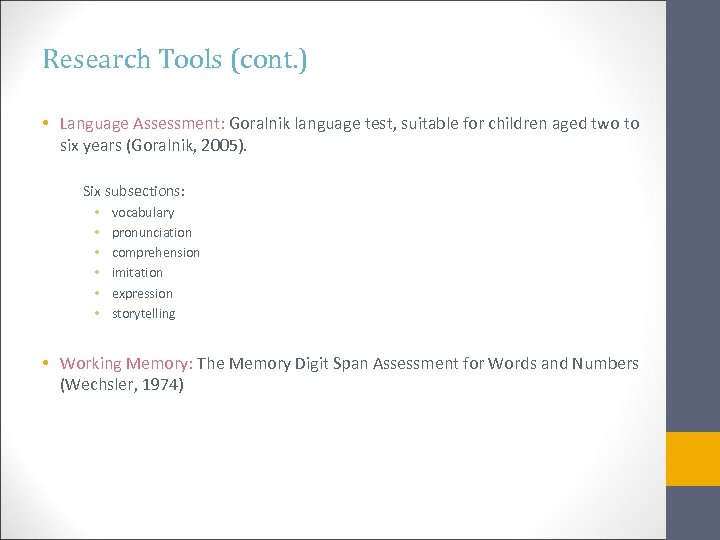 Research Tools (cont.)

• Language Assessment: Goralnik language test, suitable for children aged two to six years (Goralnik, 2005).

Six subsections:
• vocabulary
• pronunciation
• comprehension
• imitation
• expression
• storytelling

• Working Memory: The Memory Digit Span Assessment for Words and Numbers (Wechsler, 1974)